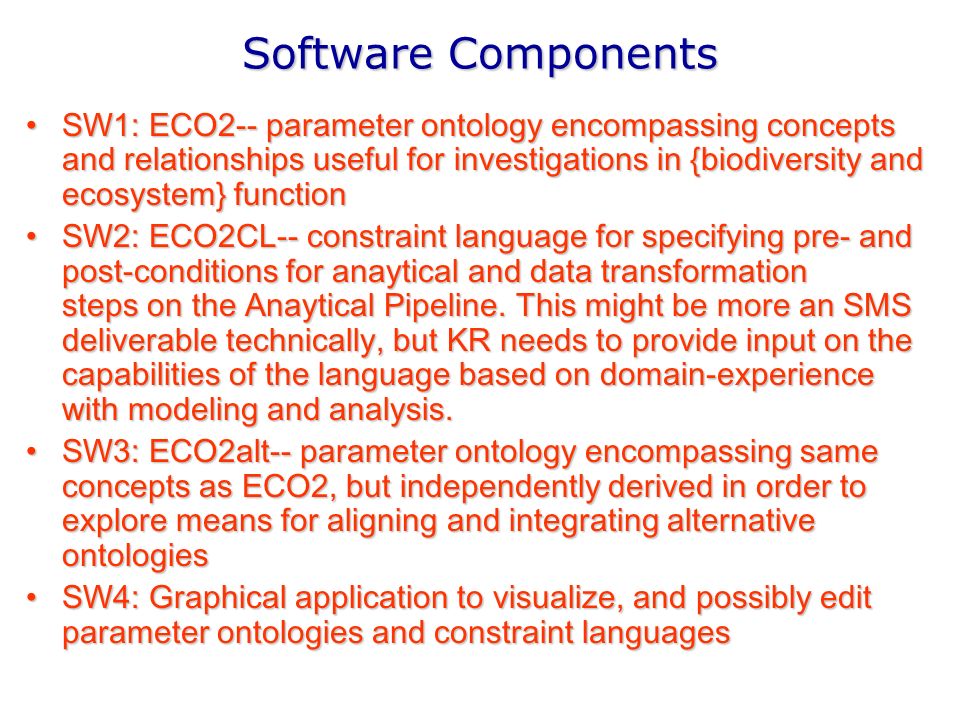 Software Components

• SW1: ECO2-- parameter ontology encompassing concepts and relationships useful for investigations in {biodiversity and ecosystem} function

• SW2: ECO2CL-- constraint language for specifying pre- and post-conditions for anaytical and data transformation steps on the Anaytical Pipeline. This might be more an SMS deliverable technically, but KR needs to provide input on the capabilities of the language based on domain-experience with modeling and analysis.

• SW3: ECO2alt-- parameter ontology encompassing same concepts as ECO2, but independently derived in order to explore means for aligning and integrating alternative ontologies

• SW4: Graphical application to visualize, and possibly edit parameter ontologies and constraint languages